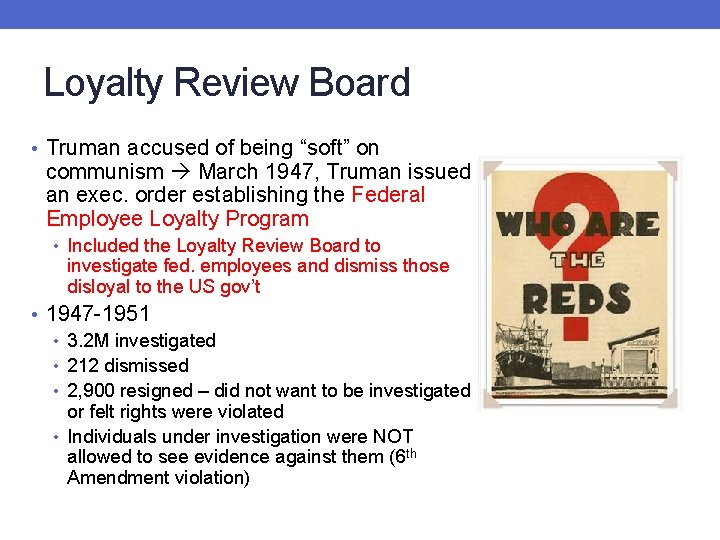 Loyalty Review Board

• Truman accused of being “soft” on communism → March 1947, Truman issued an exec. order establishing the Federal Employee Loyalty Program
  • Included the Loyalty Review Board to investigate fed. employees and dismiss those disloyal to the US gov’t
• 1947-1951
  • 3.2M investigated
  • 212 dismissed
  • 2,900 resigned – did not want to be investigated or felt rights were violated
  • Individuals under investigation were NOT allowed to see evidence against them (6$^{th}$ Amendment violation)

WHO ARE THE REDS ?